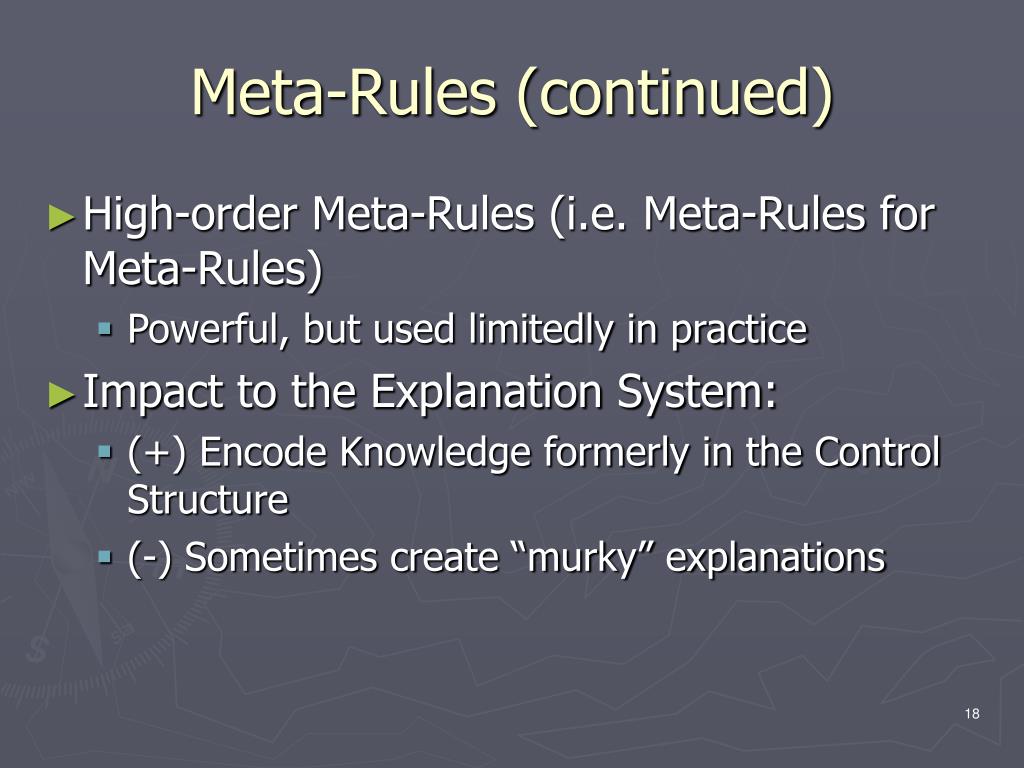 Meta-Rules (continued)

► High-order Meta-Rules (i.e. Meta-Rules for Meta-Rules)

▪ Powerful, but used limitedly in practice

► Impact to the Explanation System:

▪ (+) Encode Knowledge formerly in the Control Structure

▪ (-) Sometimes create “murky” explanations

18